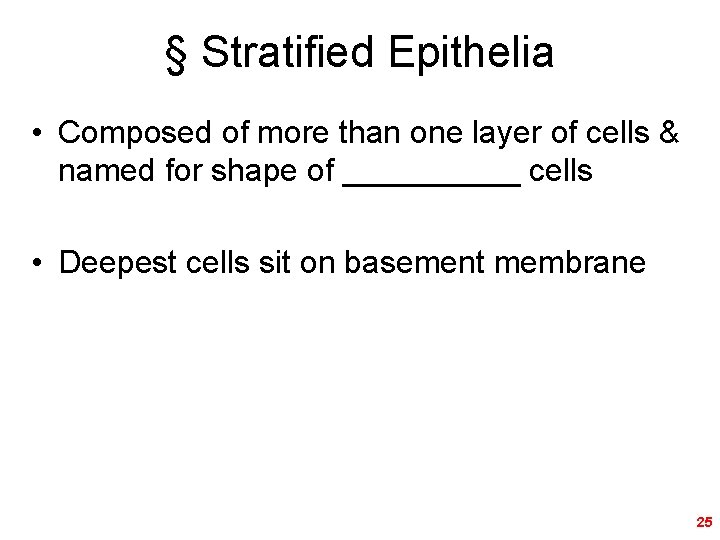 § Stratified Epithelia

• Composed of more than one layer of cells & named for shape of __________ cells

• Deepest cells sit on basement membrane

25